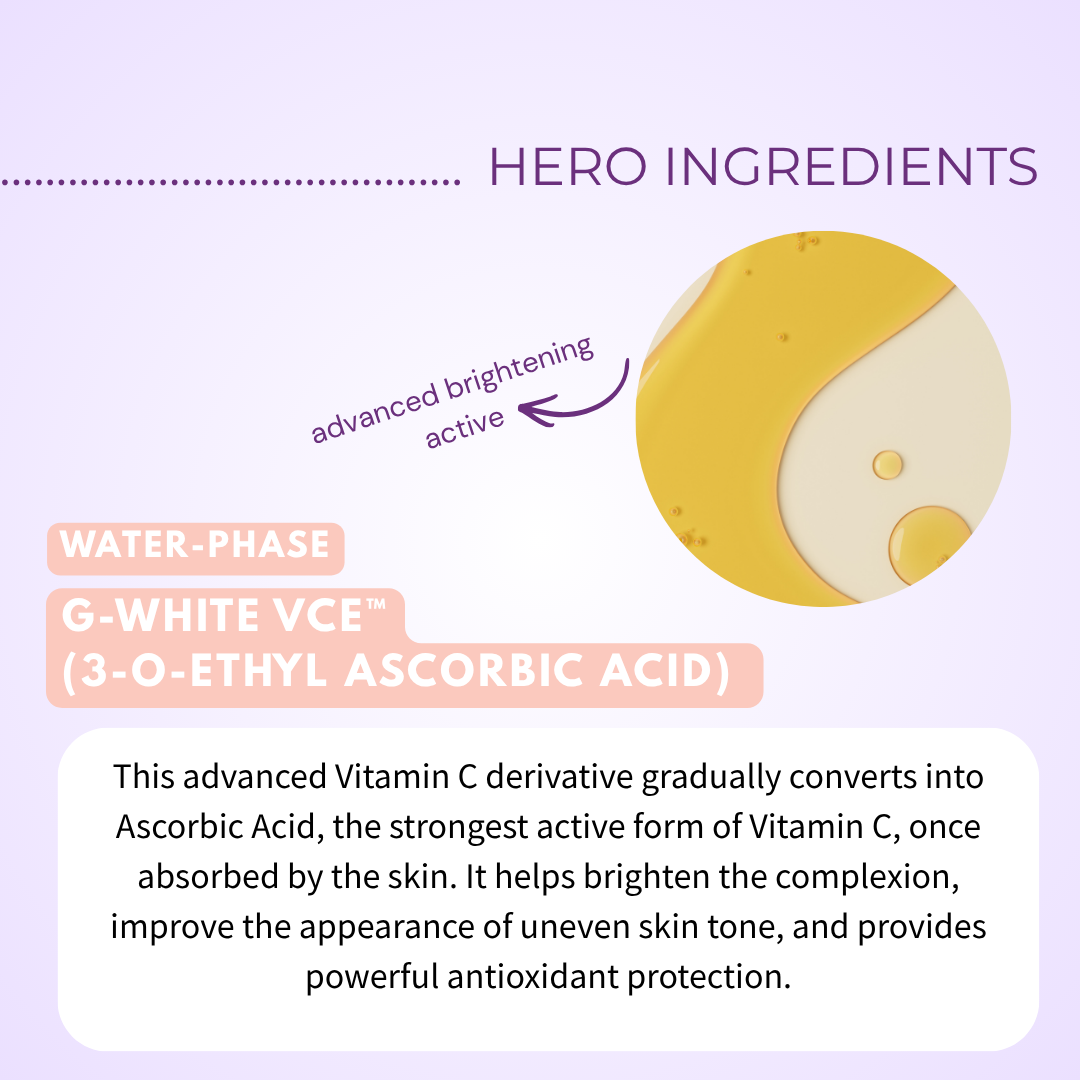 HERO INGREDIENTS

advanced brightening active

WATER-PHASE

G-WHITE VCE™ (3-O-ETHYL ASCORBIC ACID)

This advanced Vitamin C derivative gradually converts into Ascorbic Acid, the strongest active form of Vitamin C, once absorbed by the skin. It helps brighten the complexion, improve the appearance of uneven skin tone, and provides powerful antioxidant protection.